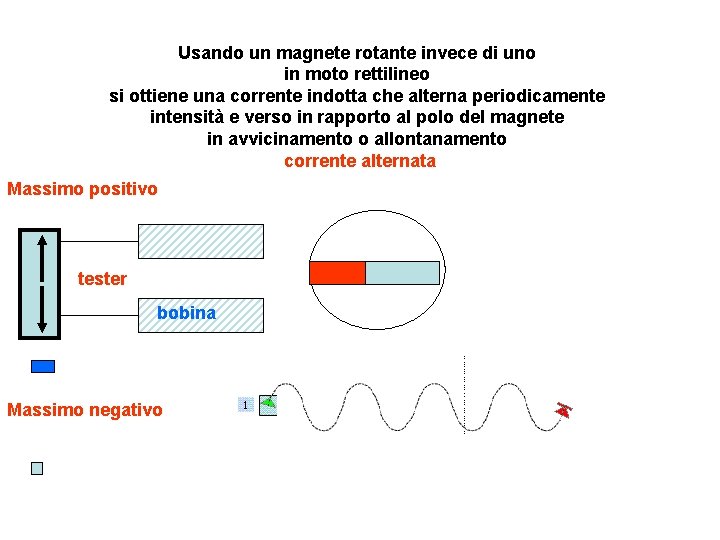 Usando un magnete rotante invece di uno
in moto rettilineo
si ottiene una corrente indotta che alterna periodicamente
intensità e verso in rapporto al polo del magnete
in avvicinamento o allontanamento
corrente alternata

Massimo positivo

tester

bobina

Massimo negativo

1